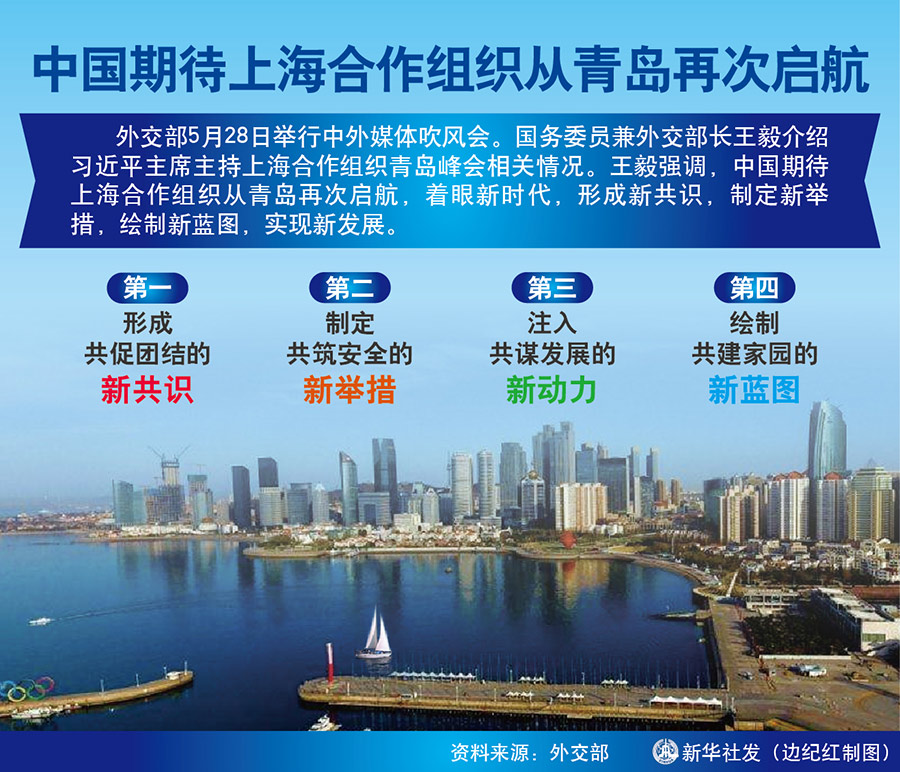 中国期待上海合作组织从青岛再次启航

外交部5月28日举行中外媒体吹风会。国务委员兼外交部长王毅介绍习近平主席主持上海合作组织青岛峰会相关情况。王毅强调，中国期待上海合作组织从青岛再次启航，着眼新时代，形成新共识，制定新举措，绘制新蓝图，实现新发展。

第一
形成
共促团结的
新共识

第二
制定
共筑安全的
新举措

第三
注入
共谋发展的
新动力

第四
绘制
共建家园的
新蓝图

资料来源：外交部 新华社发（边纪红制图）